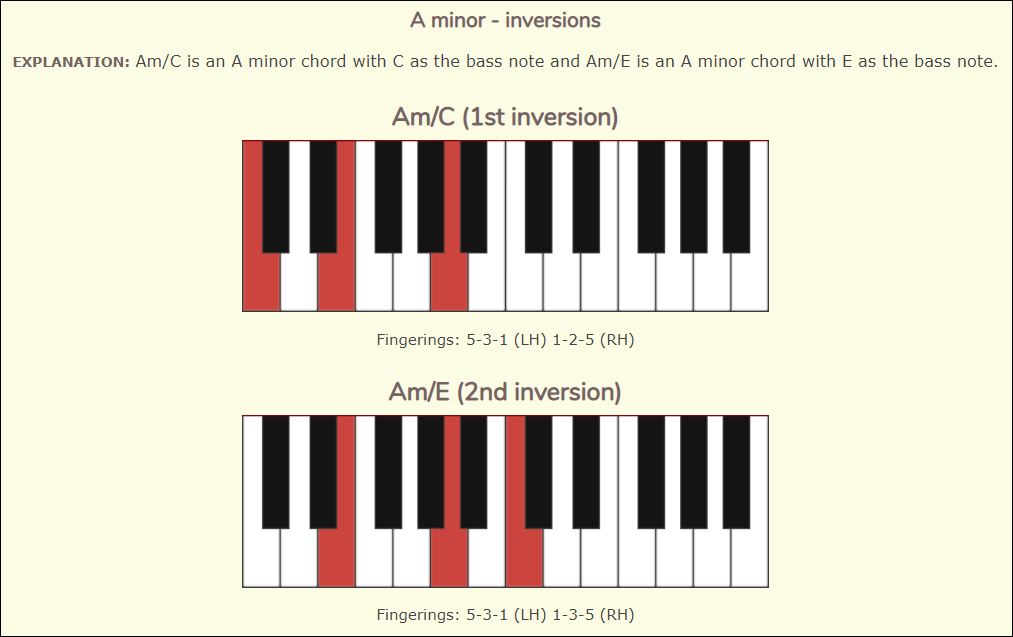 A minor - inversions

EXPLANATION: Am/C is an A minor chord with C as the bass note and Am/E is an A minor chord with E as the bass note.

Am/C (1st inversion)

Fingerings: 5-3-1 (LH) 1-2-5 (RH)

Am/E (2nd inversion)

Fingerings: 5-3-1 (LH) 1-3-5 (RH)